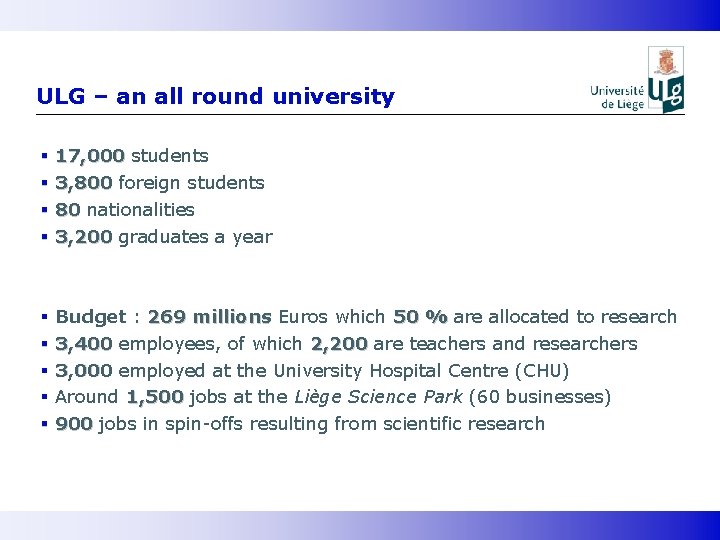 ULG – an all round university

Université de Liège
ULg

▪ 17,000 students
▪ 3,800 foreign students
▪ 80 nationalities
▪ 3,200 graduates a year

▪ Budget : 269 millions Euros which 50 % are allocated to research
▪ 3,400 employees, of which 2,200 are teachers and researchers
▪ 3,000 employed at the University Hospital Centre (CHU)
▪ Around 1,500 jobs at the Liège Science Park (60 businesses)
▪ 900 jobs in spin-offs resulting from scientific research